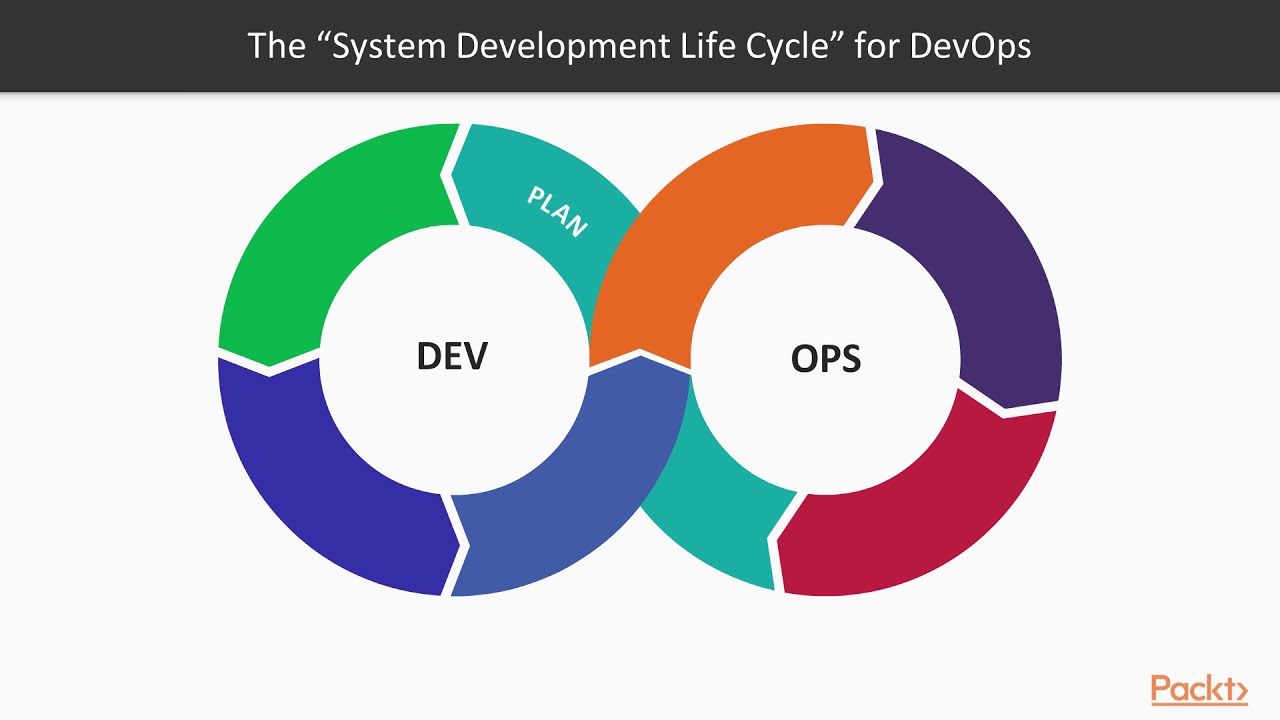 The “System Development Life Cycle” for DevOps

PLAN

DEV

OPS

Packt>